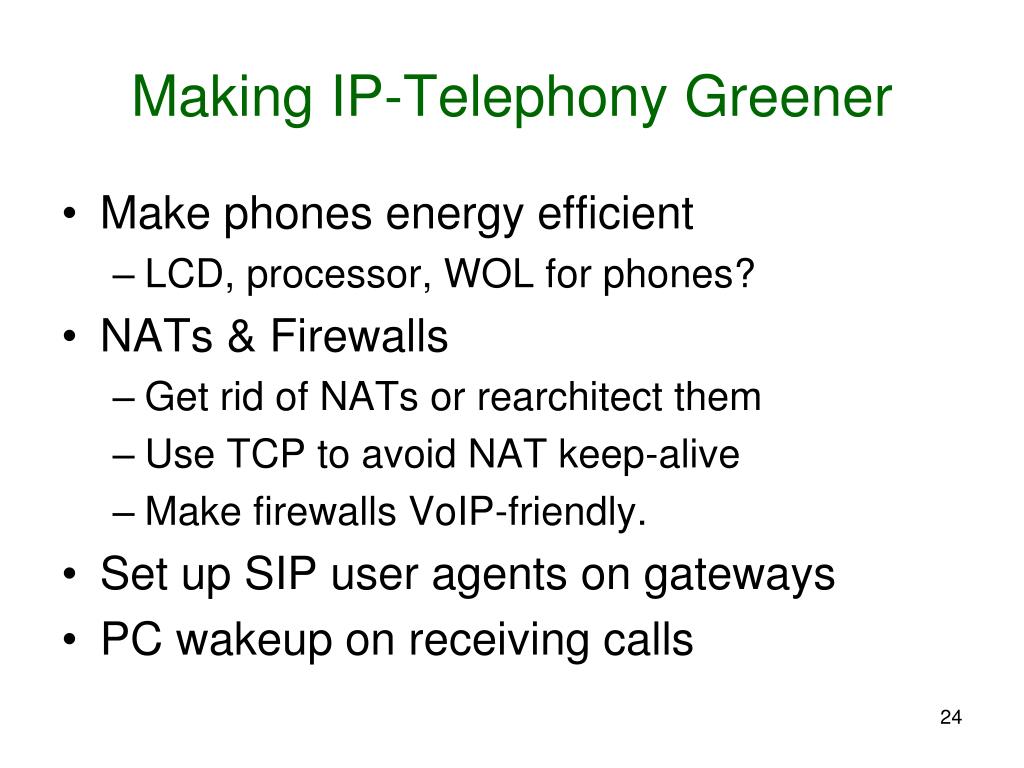 Making IP-Telephony Greener

• Make phones energy efficient
– LCD, processor, WOL for phones?
• NATs & Firewalls
– Get rid of NATs or rearchitect them
– Use TCP to avoid NAT keep-alive
– Make firewalls VoIP-friendly.
• Set up SIP user agents on gateways
• PC wakeup on receiving calls

24